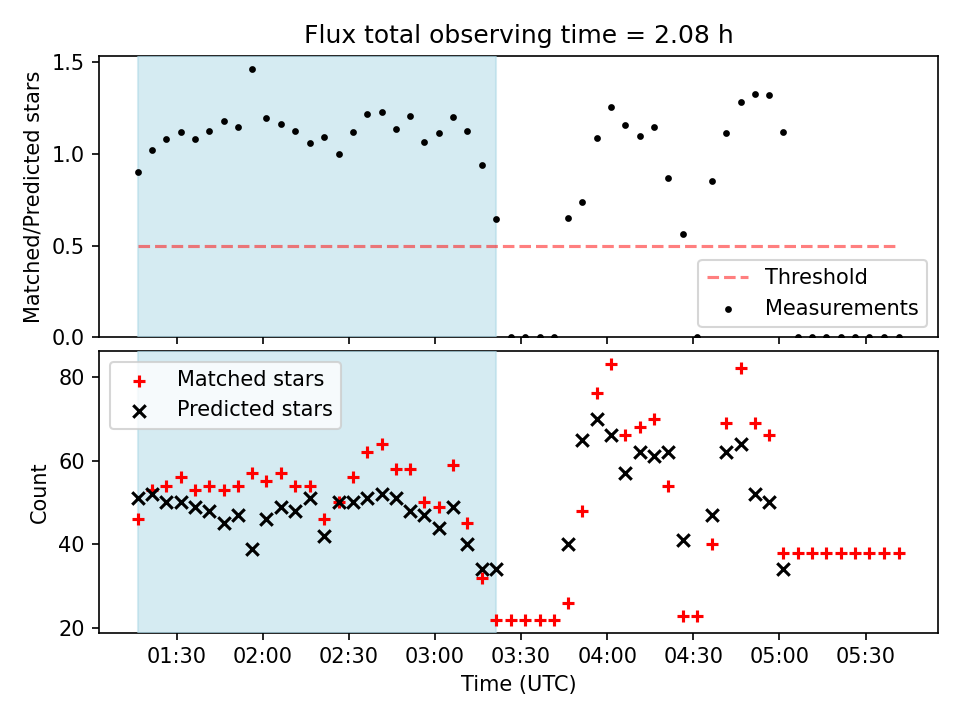 Flux total observing time = 2.08 h

Matched/Predicted stars

1.5
1.0
0.5
0.0

Threshold
Measurements

Matched stars
Predicted stars

Count

80
60
40
20

01:30
02:00
02:30
03:00
03:30
04:00
04:30
05:00
05:30

Time (UTC)